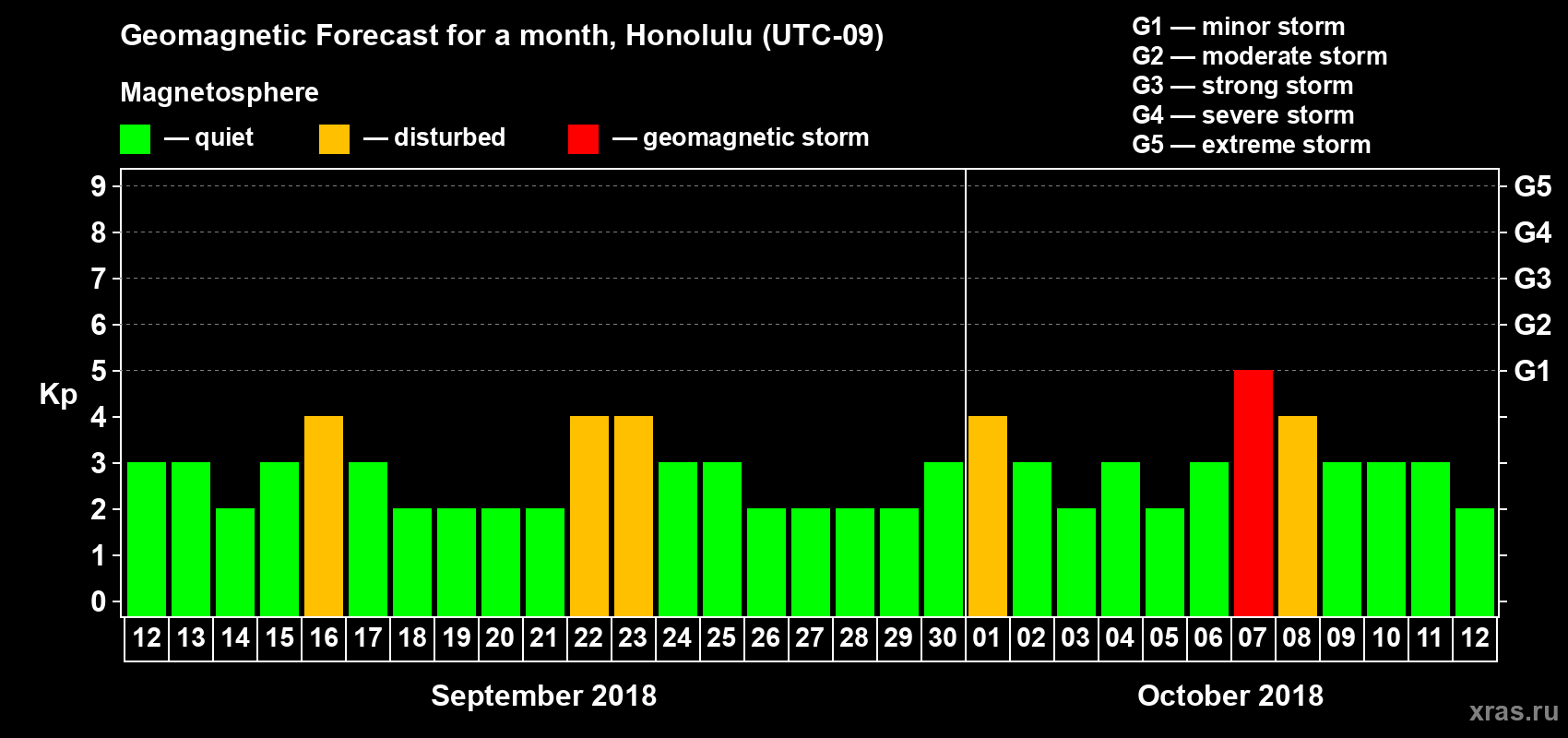 Geomagnetic Forecast for a month, Honolulu (UTC-09)

Magnetosphere

— quiet — disturbed — geomagnetic storm

G1 — minor storm
G2 — moderate storm
G3 — strong storm
G4 — severe storm
G5 — extreme storm

Kp

9
8
7
6
5
4
3
2
1
0

G5
G4
G3
G2
G1

12 13 14 15 16 17 18 19 20 21 22 23 24 25 26 27 28 29 30 01 02 03 04 05 06 07 08 09 10 11 12

September 2018

October 2018

xras.ru